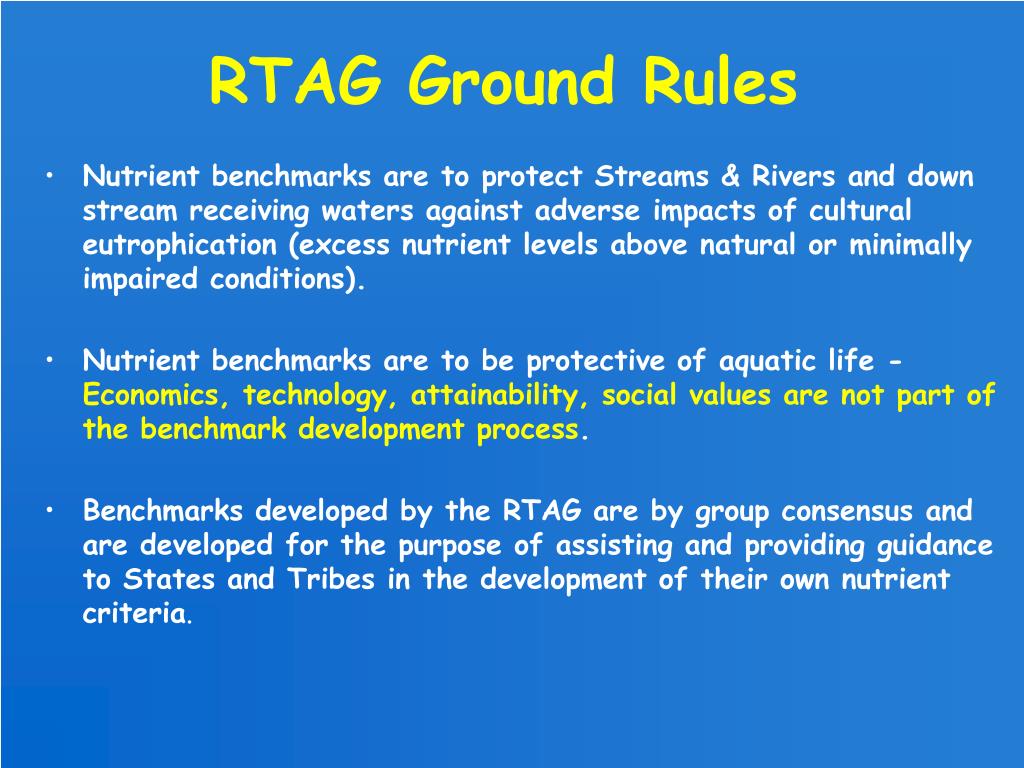 RTAG Ground Rules

• Nutrient benchmarks are to protect Streams & Rivers and down stream receiving waters against adverse impacts of cultural eutrophication (excess nutrient levels above natural or minimally impaired conditions).

• Nutrient benchmarks are to be protective of aquatic life - Economics, technology, attainability, social values are not part of the benchmark development process.

• Benchmarks developed by the RTAG are by group consensus and are developed for the purpose of assisting and providing guidance to States and Tribes in the development of their own nutrient criteria.